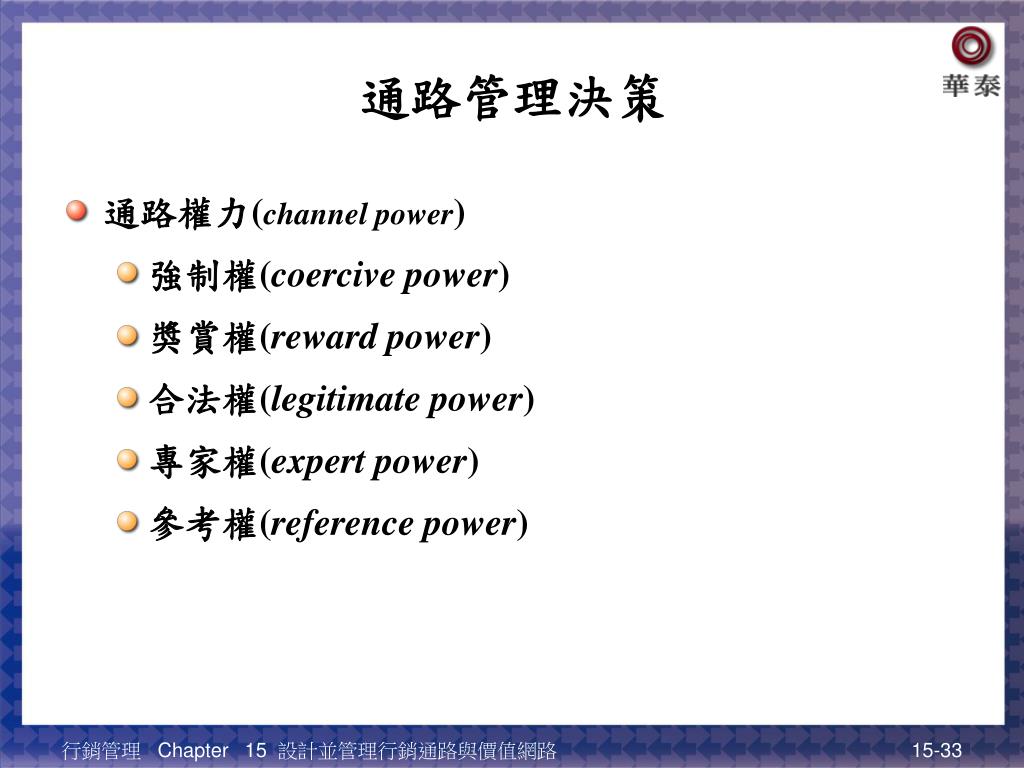 華泰

通路管理決策

通路權力(channel power)

強制權(coercive power)

獎賞權(reward power)

合法權(legitimate power)

專家權(expert power)

參考權(reference power)

行銷管理 Chapter 15 設計並管理行銷通路與價值網路

15-33